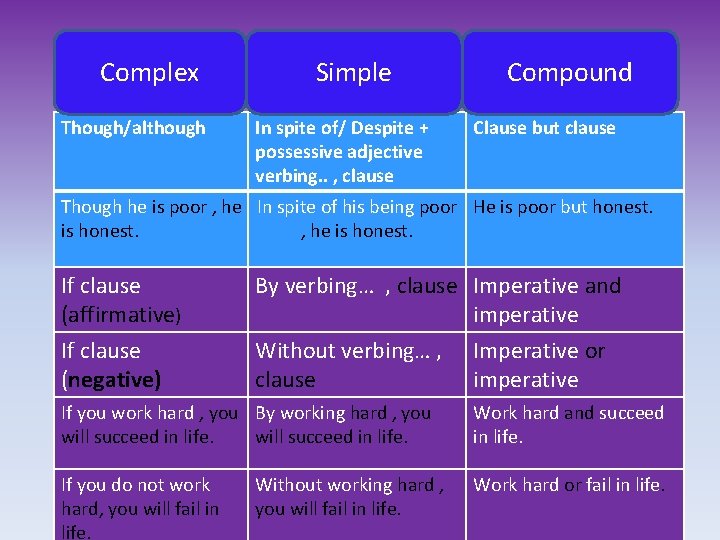 | Complex | Simple | Compound |
|---|---|---|
| Though/although | In spite of/ Despite + possessive adjective verbing.. , clause | Clause but clause |
| Though he is poor , he is honest. | In spite of his being poor , he is honest. | He is poor but honest. |
| If clause (affirmative) | By verbing… , clause | Imperative and imperative |
| If clause (negative) | Without verbing… , clause | Imperative or imperative |
| If you work hard , you will succeed in life. | By working hard , you will succeed in life. | Work hard and succeed in life. |
| If you do not work hard, you will fail in life. | Without working hard , you will fail in life. | Work hard or fail in life. |